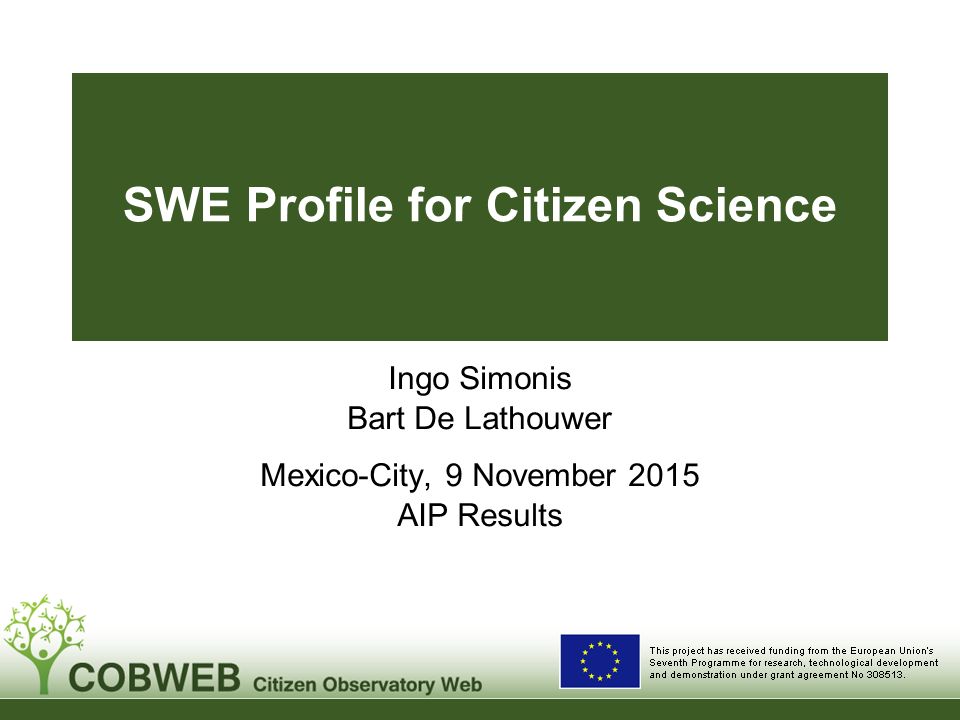 SWE Profile for Citizen Science

Ingo Simonis
Bart De Lathouwer

Mexico-City, 9 November 2015
AIP Results

COBWEB Citizen Observatory Web

This project has received funding from the European Union's Seventh Programme for research, technological development and demonstration under grant agreement No 308513.